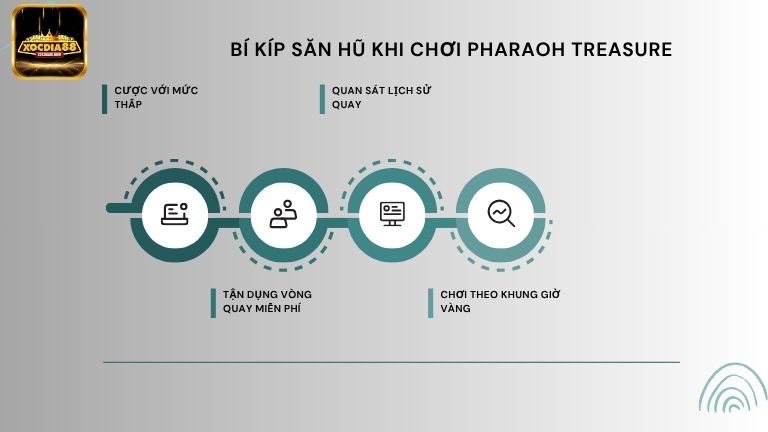 XOCDIA88

BÍ KÍP SĂN HŨ KHI CHƠI PHARAOH TREASURE

CƯỢC VỚI MỨC THẤP

QUAN SÁT LỊCH SỬ QUAY

TẬN DỤNG VÒNG QUAY MIỄN PHÍ

CHƠI THEO KHUNG GIỜ VÀNG